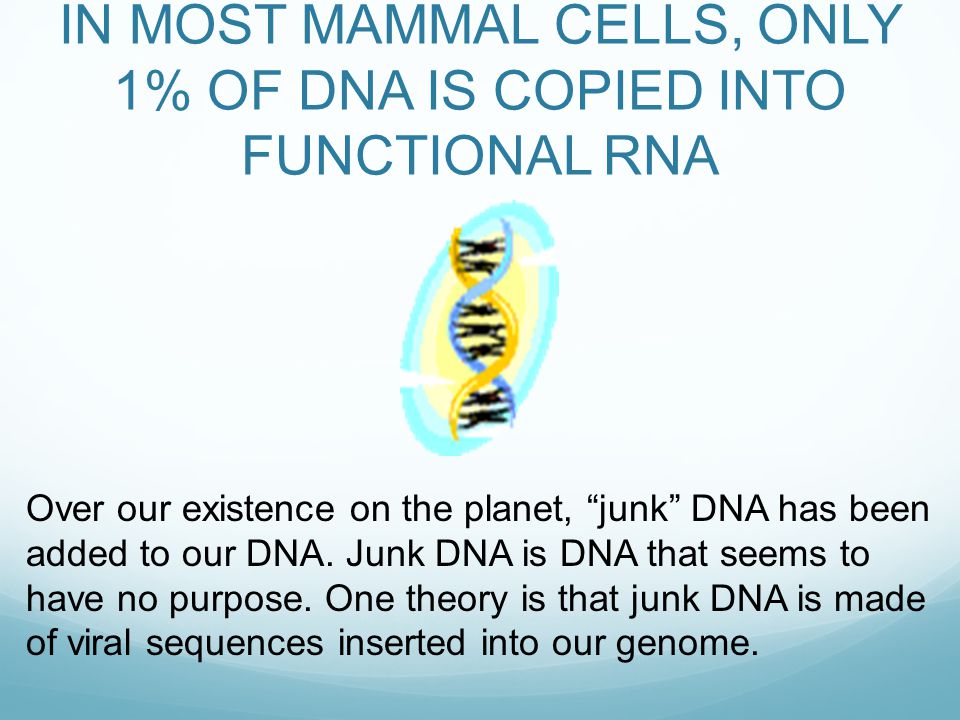 IN MOST MAMMAL CELLS, ONLY 1% OF DNA IS COPIED INTO FUNCTIONAL RNA

Over our existence on the planet, “junk” DNA has been added to our DNA. Junk DNA is DNA that seems to have no purpose. One theory is that junk DNA is made of viral sequences inserted into our genome.